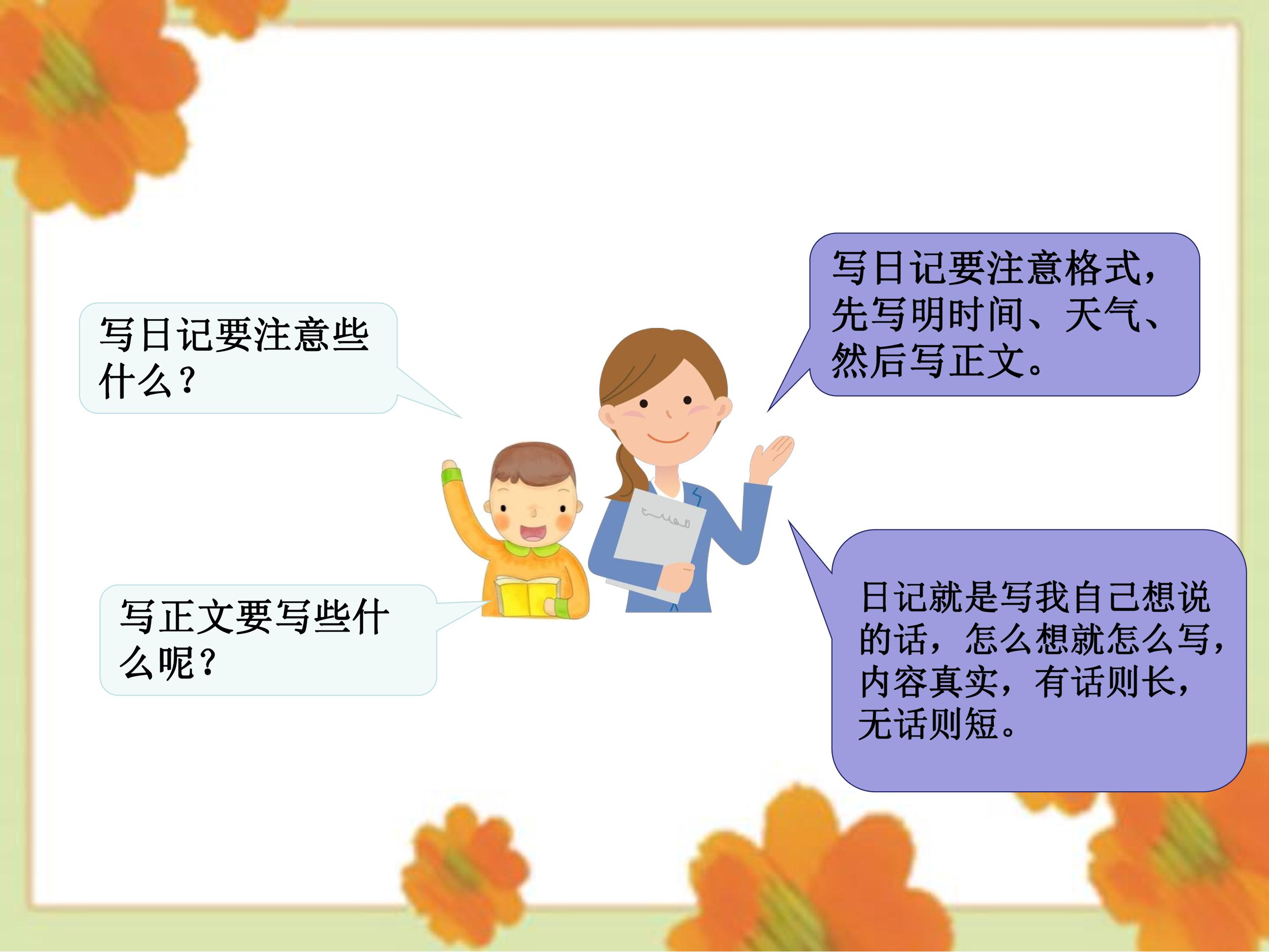 写日记要注意些什么？

写日记要注意格式，先写明时间、天气、然后写正文。

写正文要写些什么呢？

日记就是写我自己想说的话，怎么想就怎么写，内容真实，有话则长，无话则短。